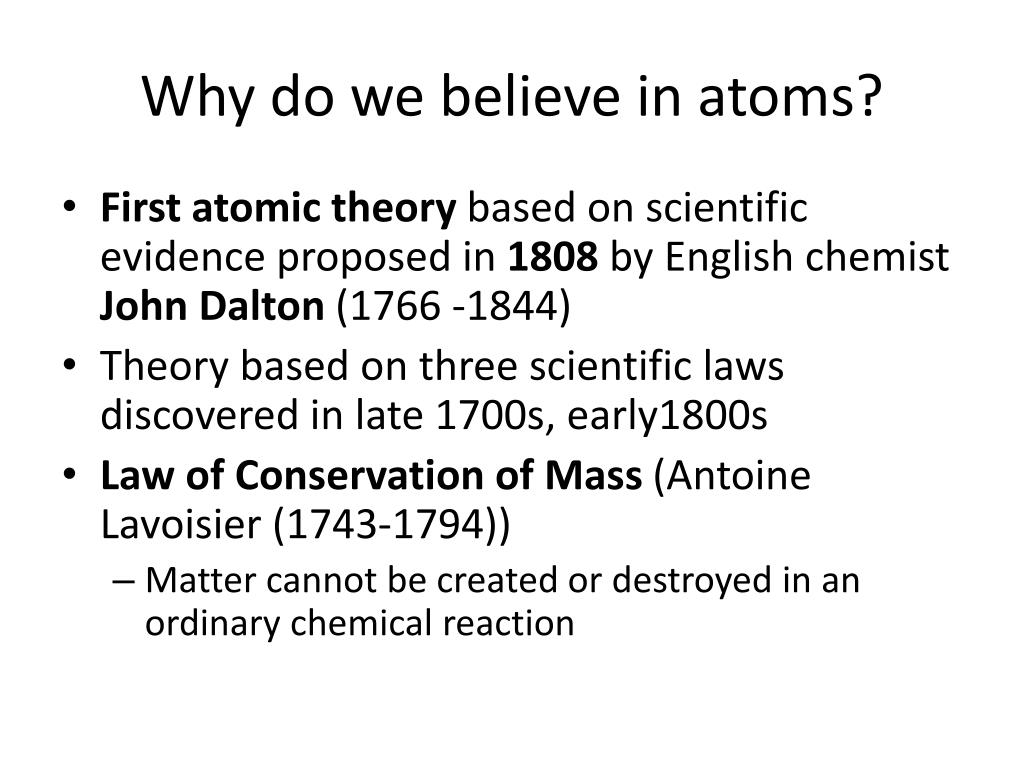 Why do we believe in atoms?

• First atomic theory based on scientific evidence proposed in 1808 by English chemist John Dalton (1766 -1844)
• Theory based on three scientific laws discovered in late 1700s, early1800s
• Law of Conservation of Mass (Antoine Lavoisier (1743-1794))
– Matter cannot be created or destroyed in an ordinary chemical reaction